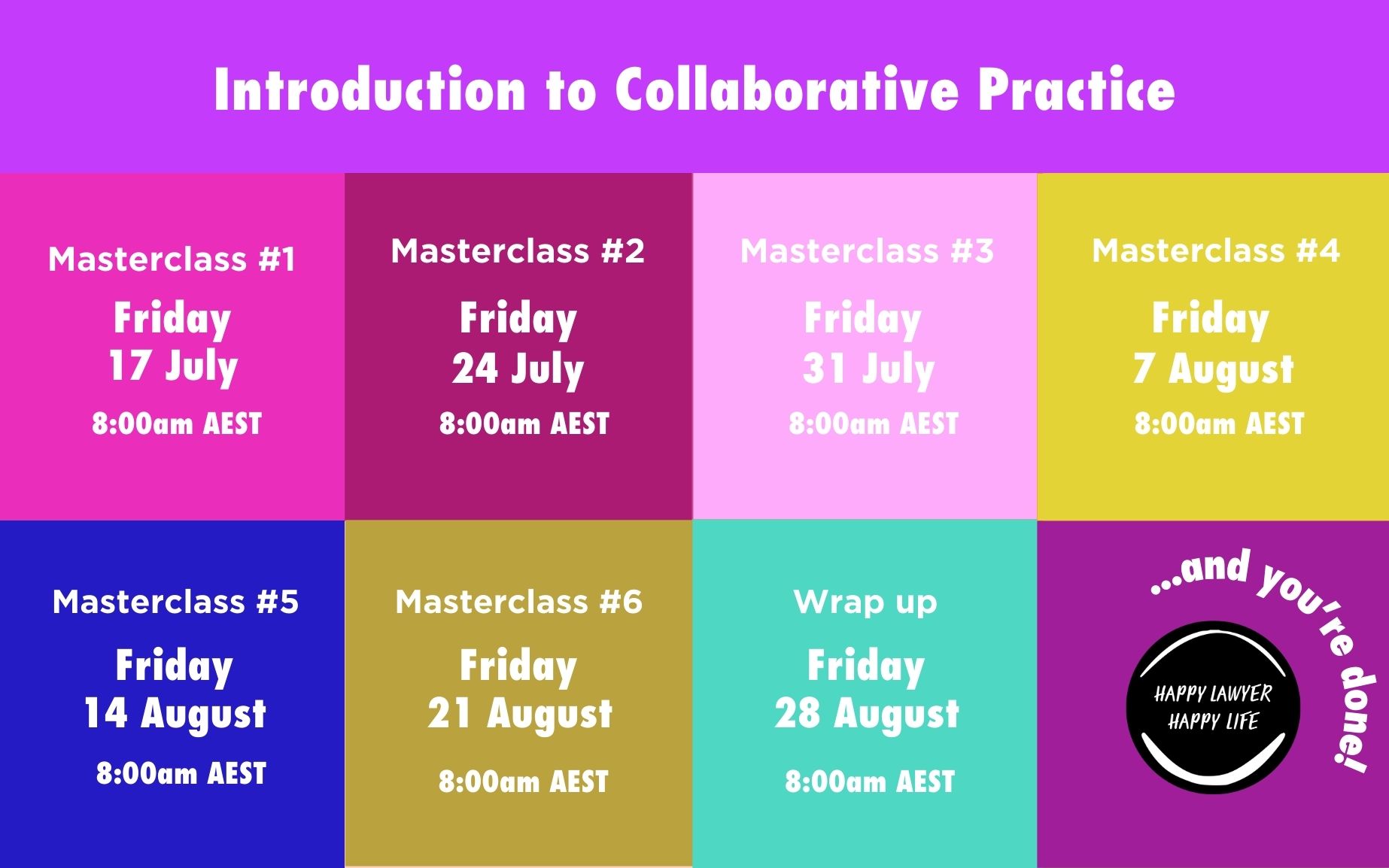 Introduction to Collaborative Practice

Masterclass #1
Friday
17 July
8:00am AEST

Masterclass #2
Friday
24 July
8:00am AEST

Masterclass #3
Friday
31 July
8:00am AEST

Masterclass #4
Friday
7 August
8:00am AEST

Masterclass #5
Friday
14 August
8:00am AEST

Masterclass #6
Friday
21 August
8:00am AEST

Wrap up
Friday
28 August
8:00am AEST

...and you're done!

HAPPY LAWYER
HAPPY LIFE